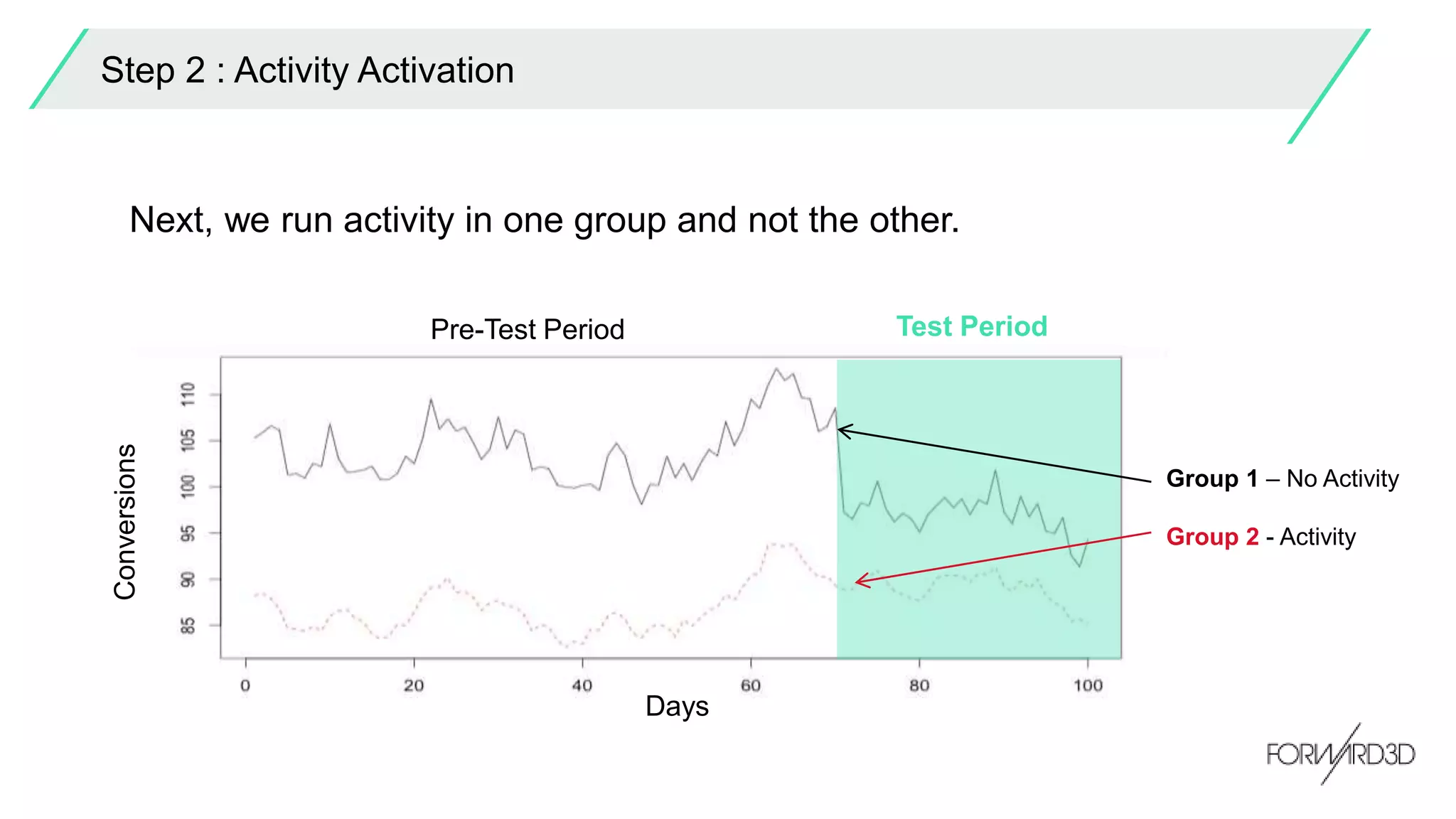 Step 2 : Activity Activation

Next, we run activity in one group and not the other.

Pre-Test Period

Test Period

Conversions

110
105
100
95
90
85

0
20
40
60
80
100

Days

Group 1 – No Activity

Group 2 - Activity

FORWARD3D